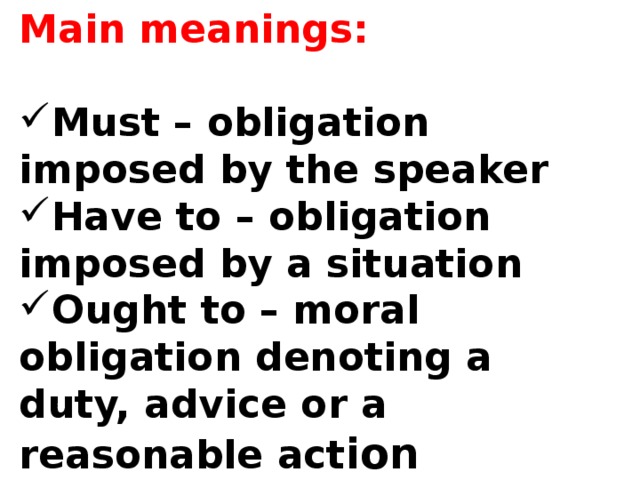 Main meanings:

✓Must – obligation imposed by the speaker
✓Have to – obligation imposed by a situation
✓Ought to – moral obligation denoting a duty, advice or a reasonable action